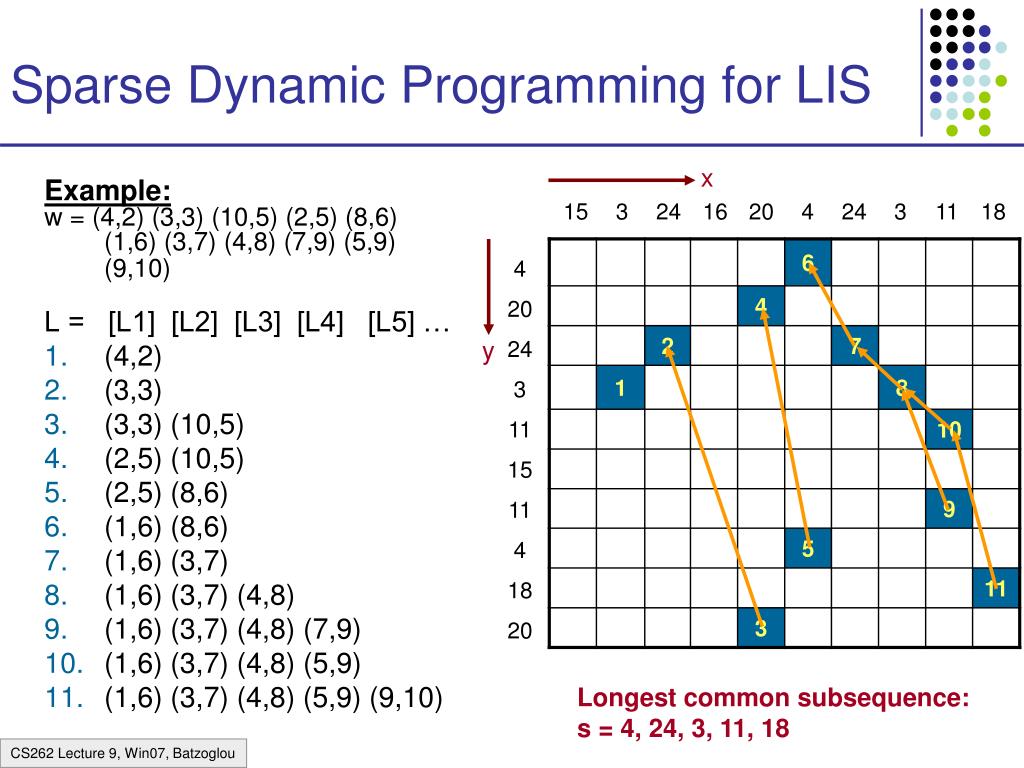 Sparse Dynamic Programming for LIS

Example:
w = (4,2) (3,3) (10,5) (2,5) (8,6) (1,6) (3,7) (4,8) (7,9) (5,9) (9,10)

L = [L1] [L2] [L3] [L4] [L5] …
1. (4,2)
2. (3,3)
3. (3,3) (10,5)
4. (2,5) (10,5)
5. (2,5) (8,6)
6. (1,6) (8,6)
7. (1,6) (3,7)
8. (1,6) (3,7) (4,8)
9. (1,6) (3,7) (4,8) (7,9)
10. (1,6) (3,7) (4,8) (5,9)
11. (1,6) (3,7) (4,8) (5,9) (9,10)

x

y

| | 15 | 3 | 24 | 16 | 20 | 4 | 24 | 3 | 11 | 18 |
|---|---|---|---|---|---|---|---|---|---|---|
| 4 | | | | | | 6 | | | | |
| 20 | | | | | 4 | | | | | |
| 24 | | | 2 | | | | 7 | | | |
| 3 | | 1 | | | | | | 8 | | |
| 11 | | | | | | | | | 10 | |
| 15 | | | | | | | | | | |
| 11 | | | | | | | | | 9 | |
| 4 | | | | | | 5 | | | | |
| 18 | | | | | | | | | | 11 |
| 20 | | | | | 3 | | | | | |

Longest common subsequence:
s = 4, 24, 3, 11, 18

CS262 Lecture 9, Win07, Batzoglou